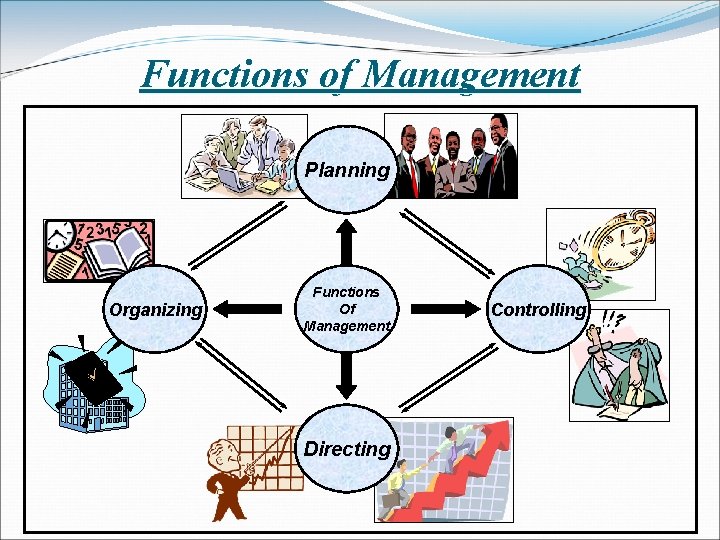 Functions of Management

Planning

Organizing

Functions Of Management

Controlling

Directing